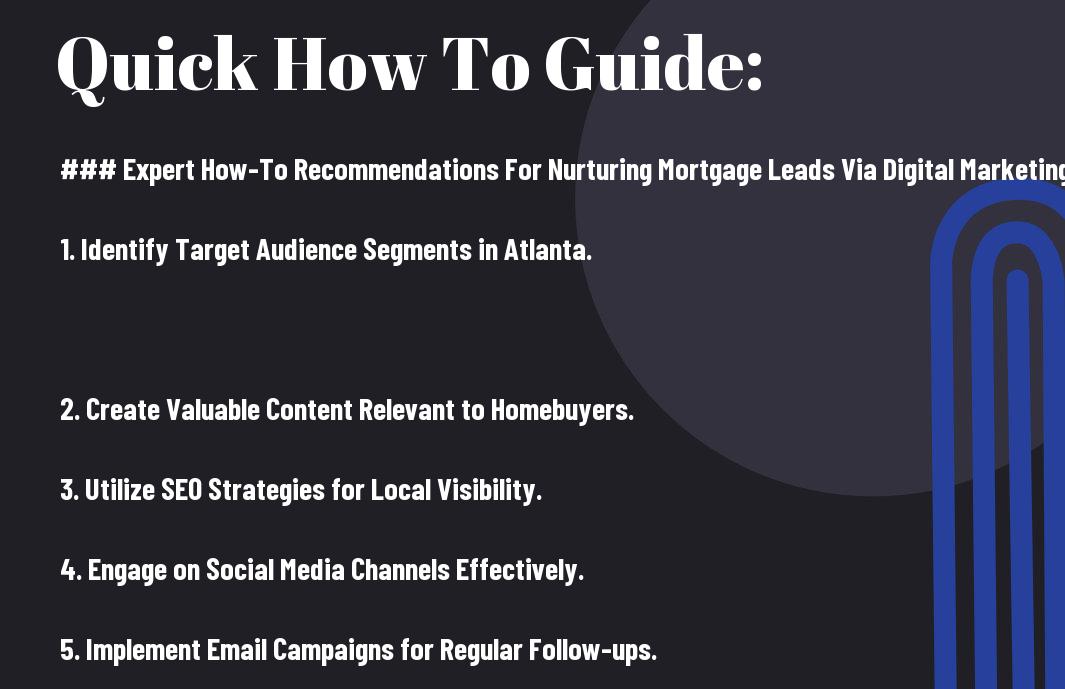 Quick How To Guide:

### Expert How-To Recommendations For Nurturing Mortgage Leads Via Digital Marketing

1. Identify Target Audience Segments in Atlanta.

2. Create Valuable Content Relevant to Homebuyers.

3. Utilize SEO Strategies for Local Visibility.

4. Engage on Social Media Channels Effectively.

5. Implement Email Campaigns for Regular Follow-ups.